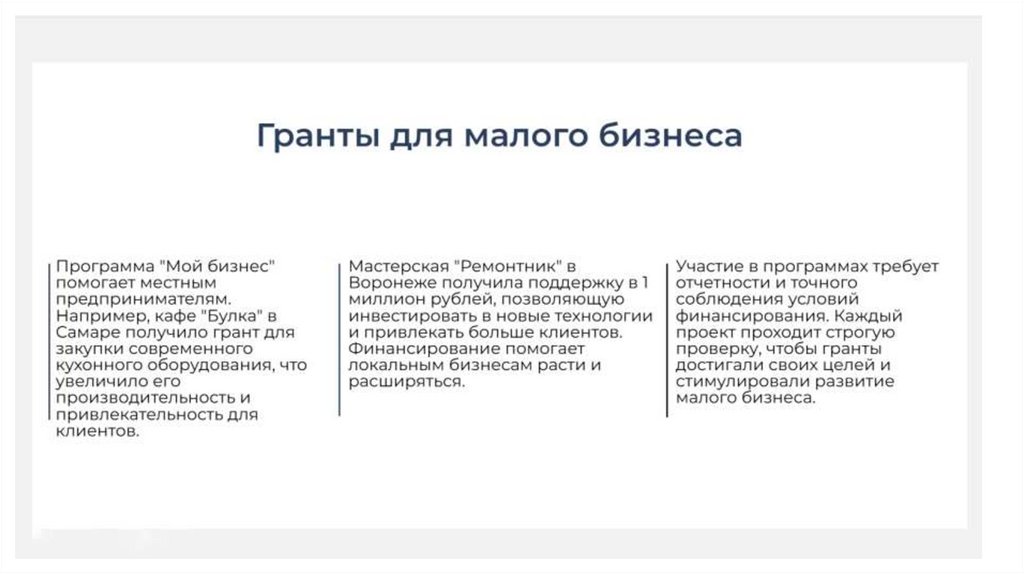 Гранты для малого бизнеса

Программа "Мой бизнес" помогает местным предпринимателям. Например, кафе "Булка" в Самаре получило грант для закупки современного кухонного оборудования, что увеличило его производительность и привлекательность для клиентов.

Мастерская "Ремонтник" в Воронеже получила поддержку в 1 миллион рублей, позволяющую инвестировать в новые технологии и привлекать больше клиентов. Финансирование помогает локальным бизнесам расти и расширяться.

Участие в программах требует отчетности и точного соблюдения условий финансирования. Каждый проект проходит строгую проверку, чтобы гранты достигали своих целей и стимулировали развитие малого бизнеса.